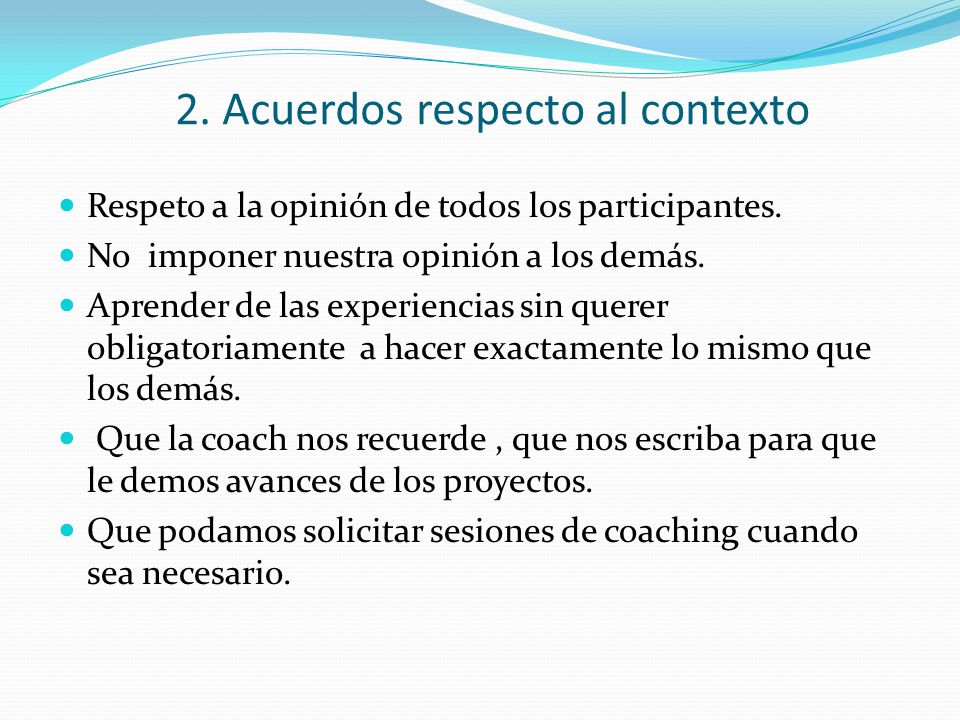 2. Acuerdos respecto al contexto

- Respeto a la opinión de todos los participantes.
- No imponer nuestra opinión a los demás.
- Aprender de las experiencias sin querer obligatoriamente a hacer exactamente lo mismo que los demás.
- Que la coach nos recuerde , que nos escriba para que le demos avances de los proyectos.
- Que podamos solicitar sesiones de coaching cuando sea necesario.